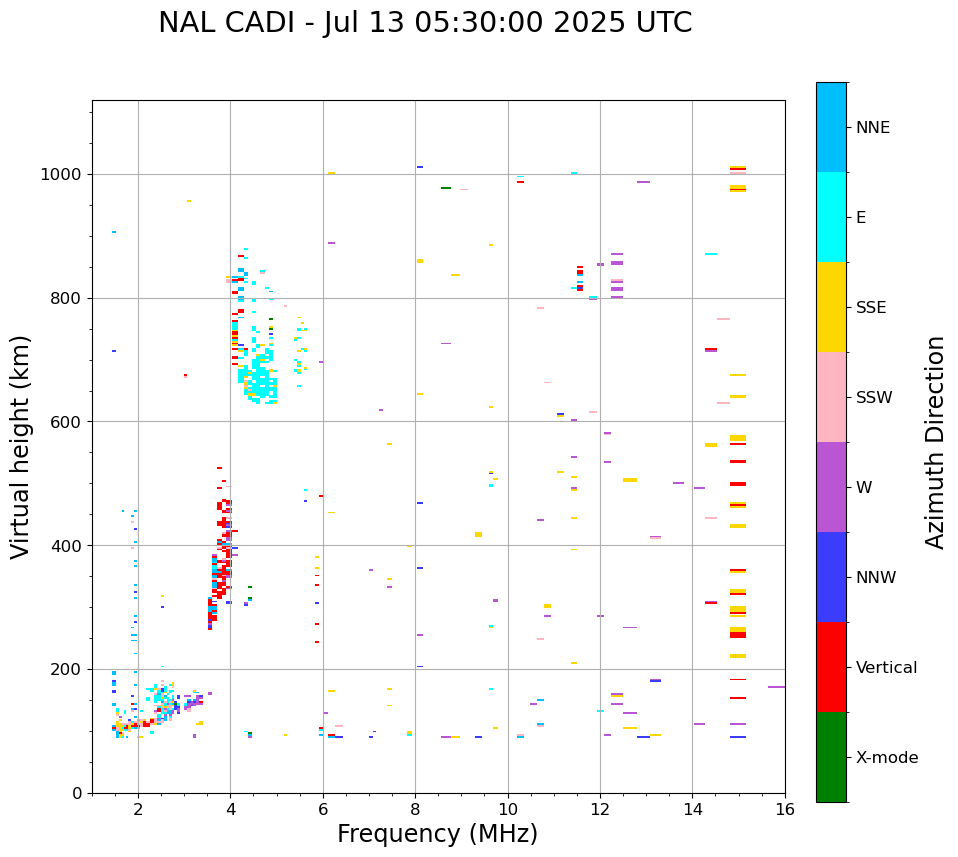 NAL CADI - Jul 13 05:30:00 2025 UTC

Virtual height (km)

1000
800
600
400
200
0

2 4 6 8 10 12 14 16

Frequency (MHz)

NNE
E
SSE
SSW
W
NNW
Vertical
X-mode

Azimuth Direction